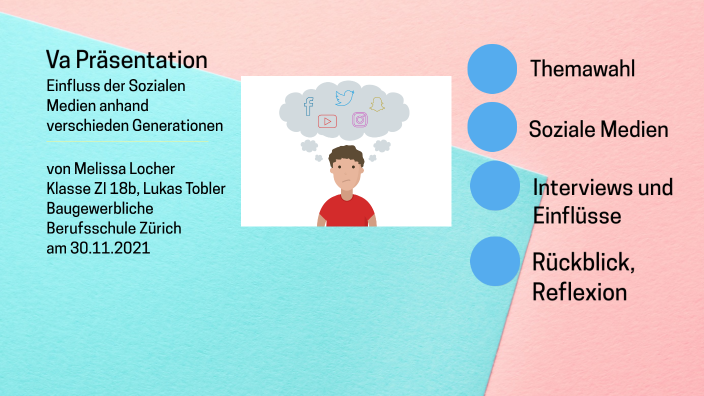 Va Präsentation
Einfluss der Sozialen Medien anhand verschieden Generationen

von Melissa Locher
Klasse ZI 18b, Lukas Tobler
Baugewerbliche Berufsschule Zürich
am 30.11.2021

Themawahl

Soziale Medien

Interviews und Einflüsse

Rückblick, Reflexion